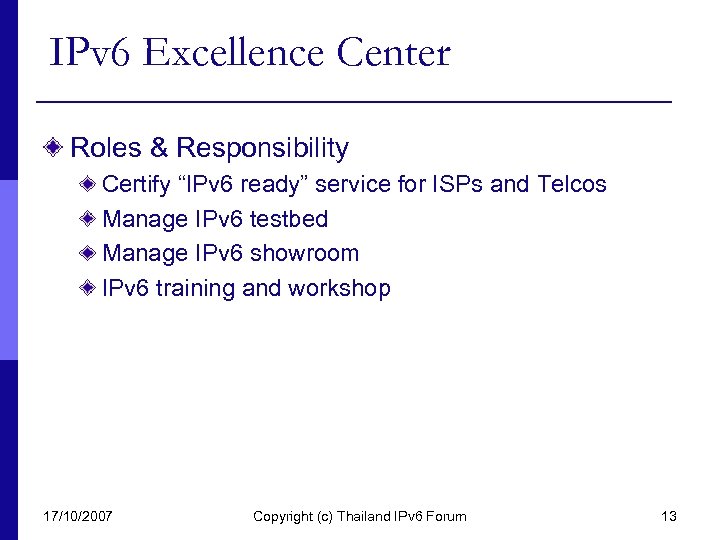 IPv6 Excellence Center

Roles & Responsibility

Certify “IPv6 ready” service for ISPs and Telcos

Manage IPv6 testbed

Manage IPv6 showroom

IPv6 training and workshop

17/10/2007

Copyright (c) Thailand IPv6 Forum

13